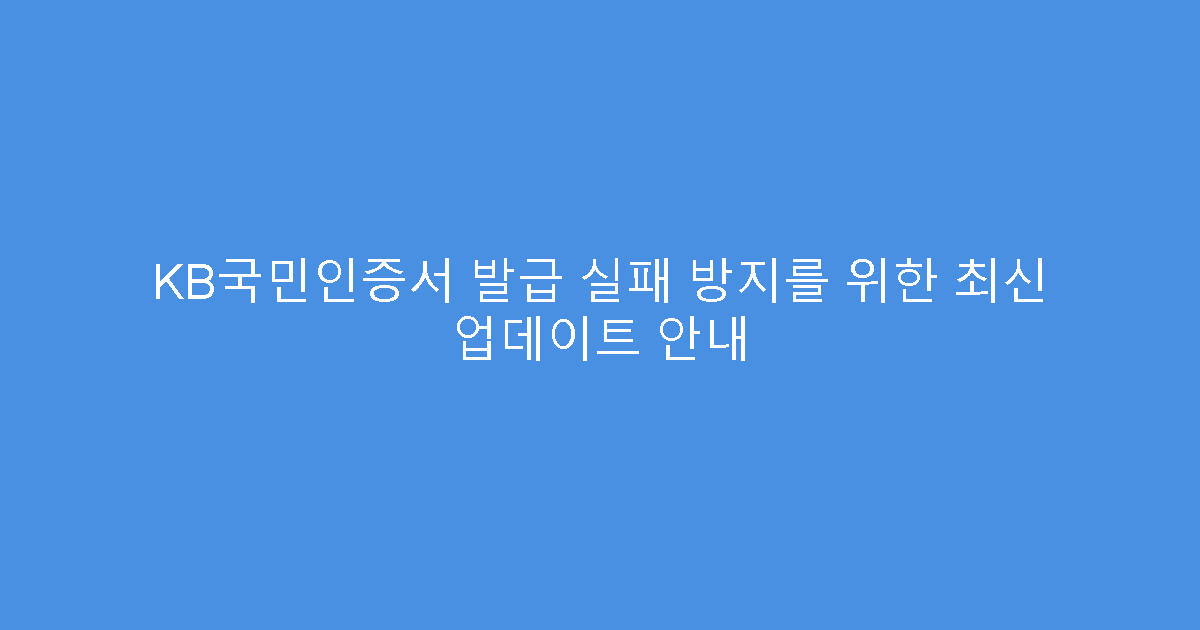 KB국민인증서 발급 실패 방지를 위한 최신 업데이트 안내